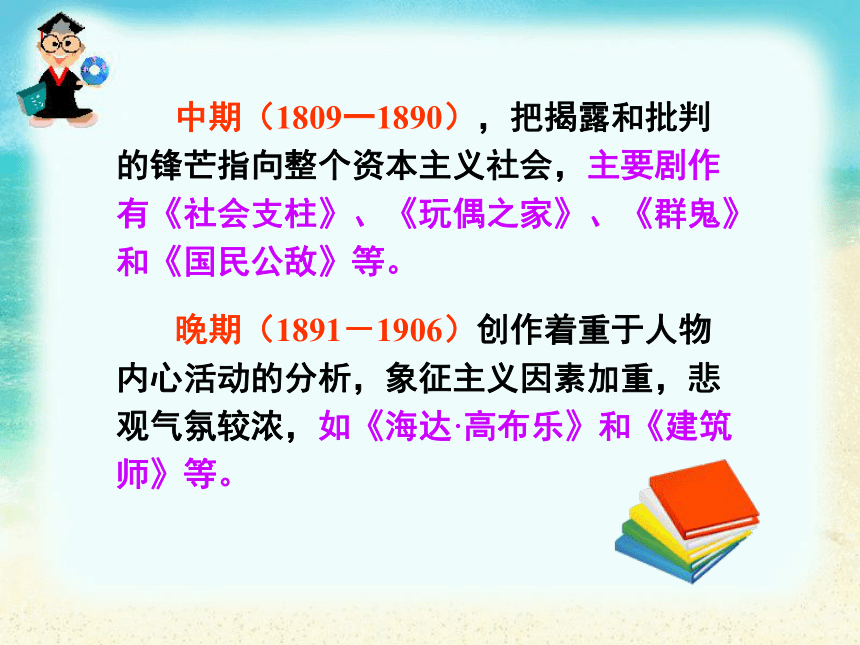 中期（1809—1890），把揭露和批判的锋芒指向整个资本主义社会，主要剧作有《社会支柱》、《玩偶之家》、《群鬼》和《国民公敌》等。

晚期（1891－1906）创作着重于人物内心活动的分析，象征主义因素加重，悲观气氛较浓，如《海达·高布乐》和《建筑师》等。